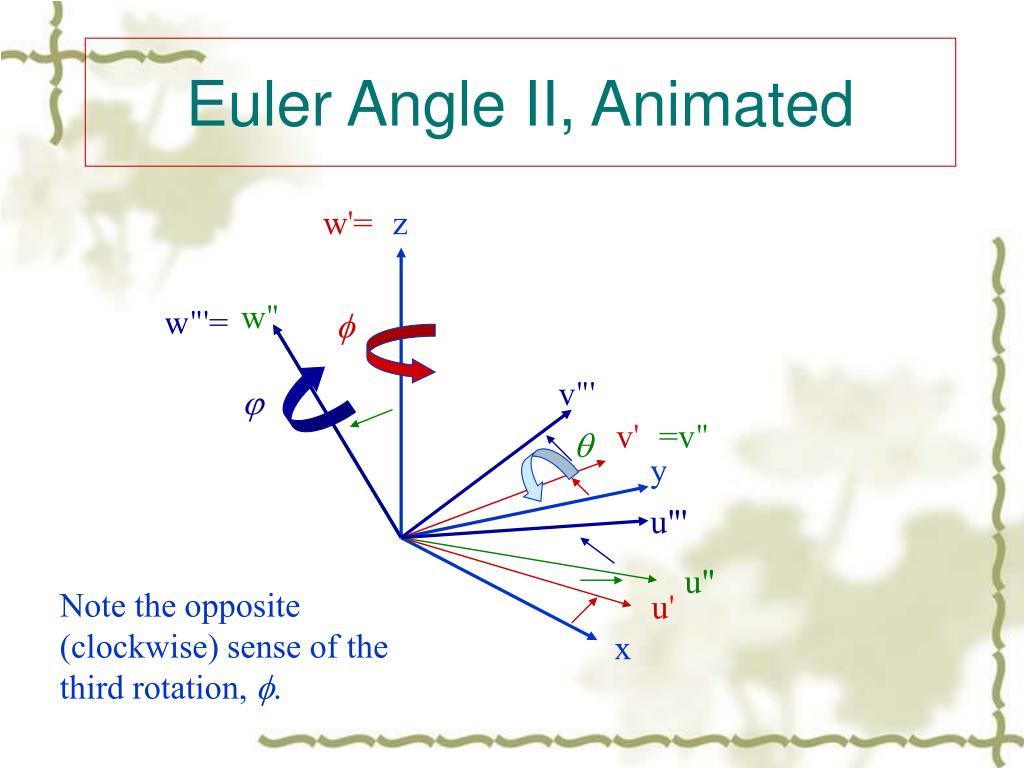 Euler Angle II, Animated

w'= z

w'''= w''

$\phi$

$\varphi$

v'''

$\theta$ v' =v''

y

u'''

u''

u'

x

Note the opposite (clockwise) sense of the third rotation, $\phi$.